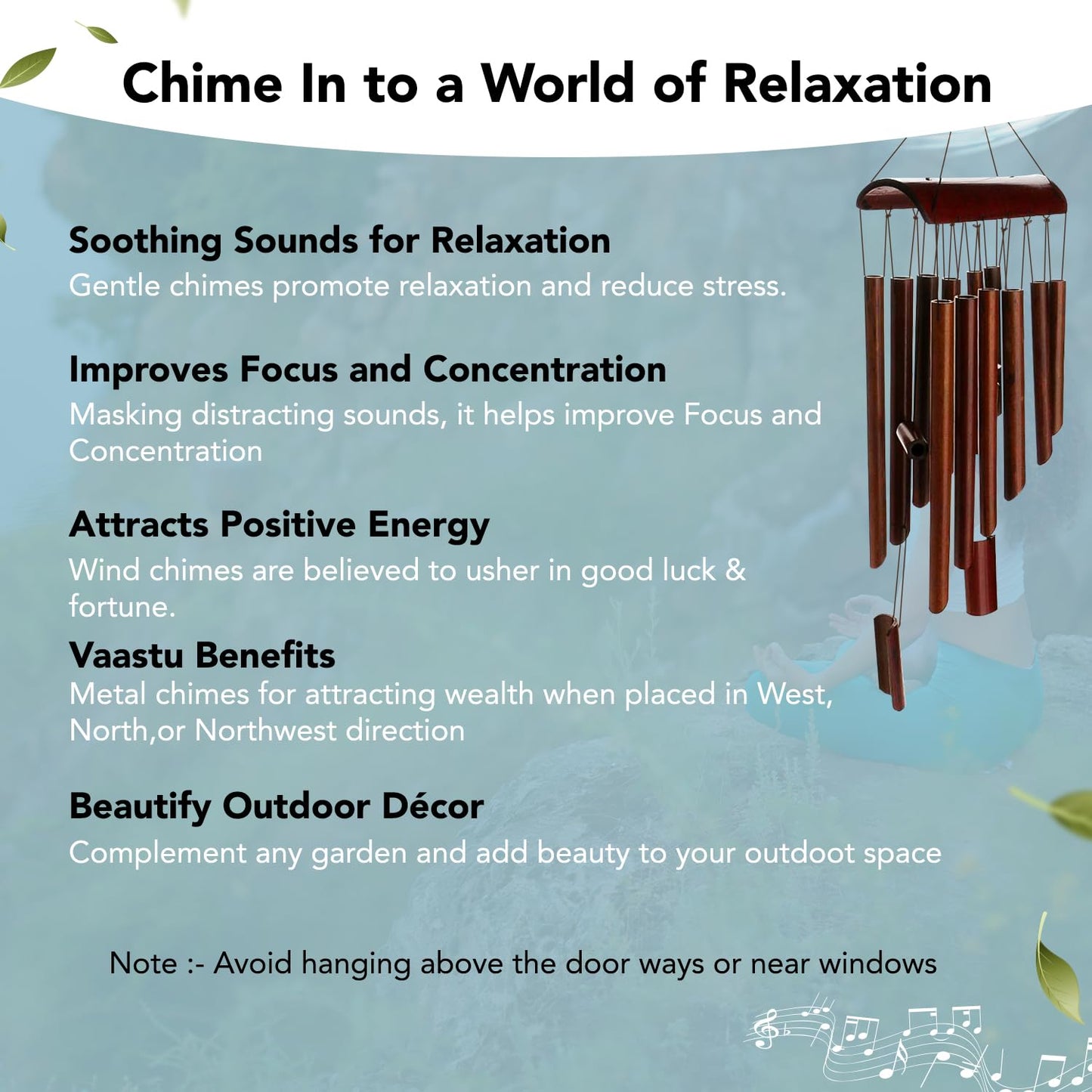 Chime In to a World of Relaxation

Soothing Sounds for Relaxation
Gentle chimes promote relaxation and reduce stress.

Improves Focus and Concentration
Masking distracting sounds, it helps improve Focus and Concentration

Attracts Positive Energy
Wind chimes are believed to usher in good luck & fortune.

Vaastu Benefits
Metal chimes for attracting wealth when placed in West, North,or Northwest direction

Beautify Outdoor Décor
Complement any garden and add beauty to your outdoot space

Note :- Avoid hanging above the door ways or near windows